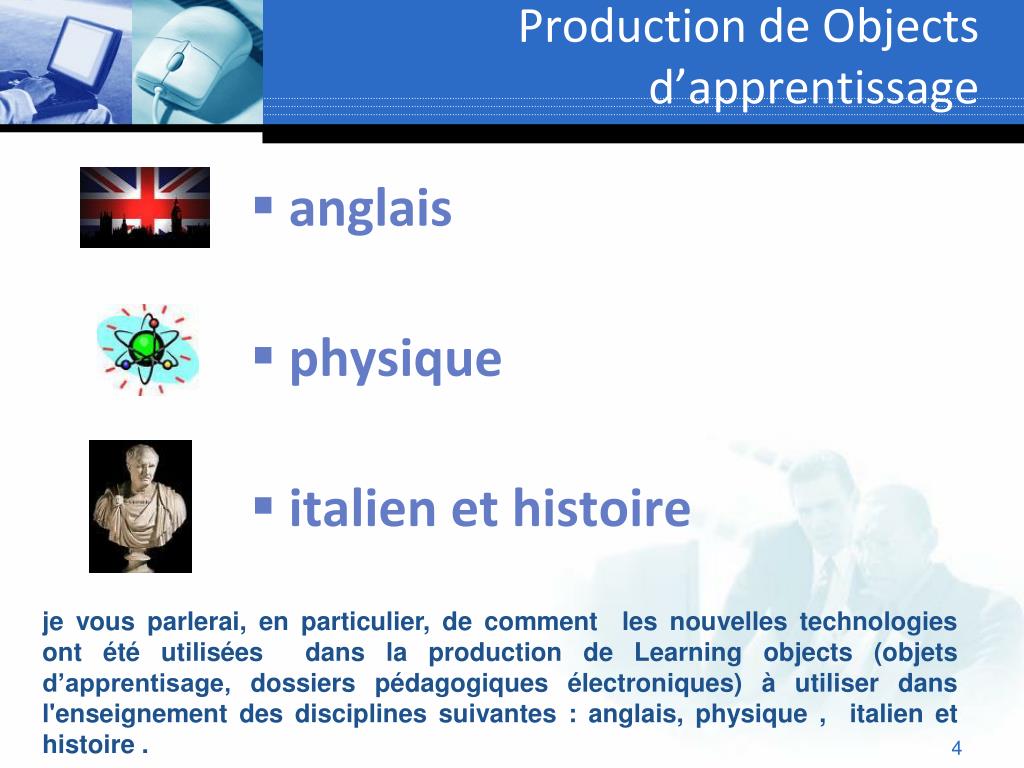 Production de Objects d’apprentissage

▪ anglais

▪ physique

▪ italien et histoire

je vous parlerai, en particulier, de comment les nouvelles technologies ont été utilisées dans la production de Learning objects (objets d’apprentisage, dossiers pédagogiques électroniques) à utiliser dans l'enseignement des disciplines suivantes : anglais, physique , italien et histoire .

4